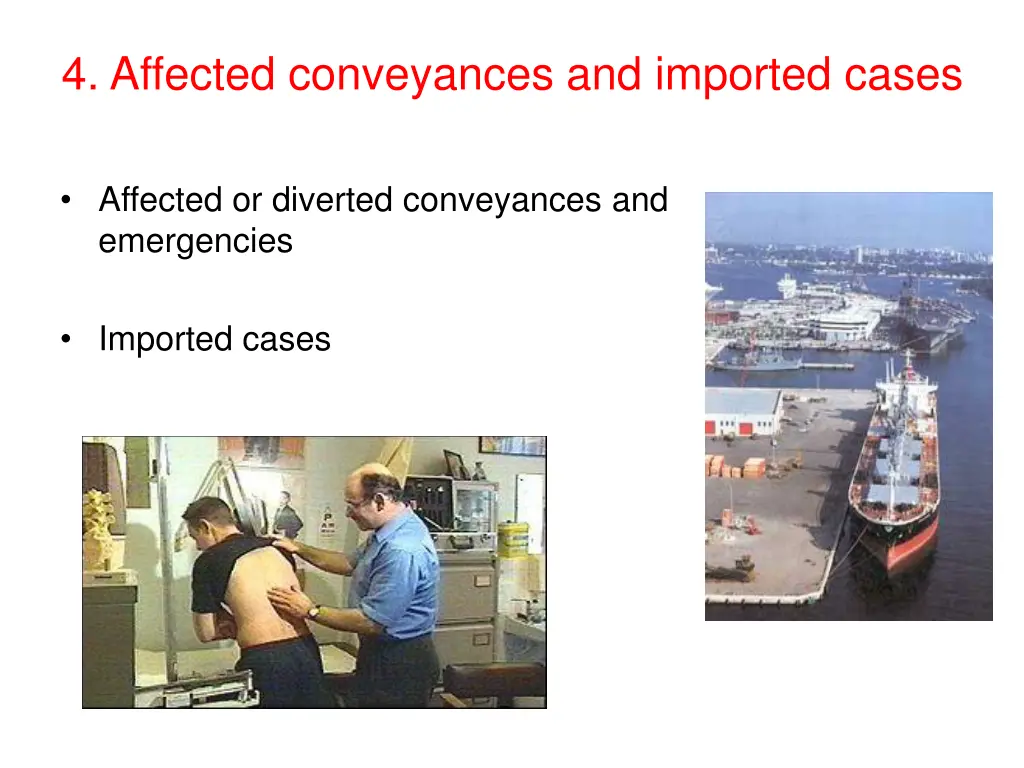 4. Affected conveyances and imported cases

• Affected or diverted conveyances and emergencies

• Imported cases